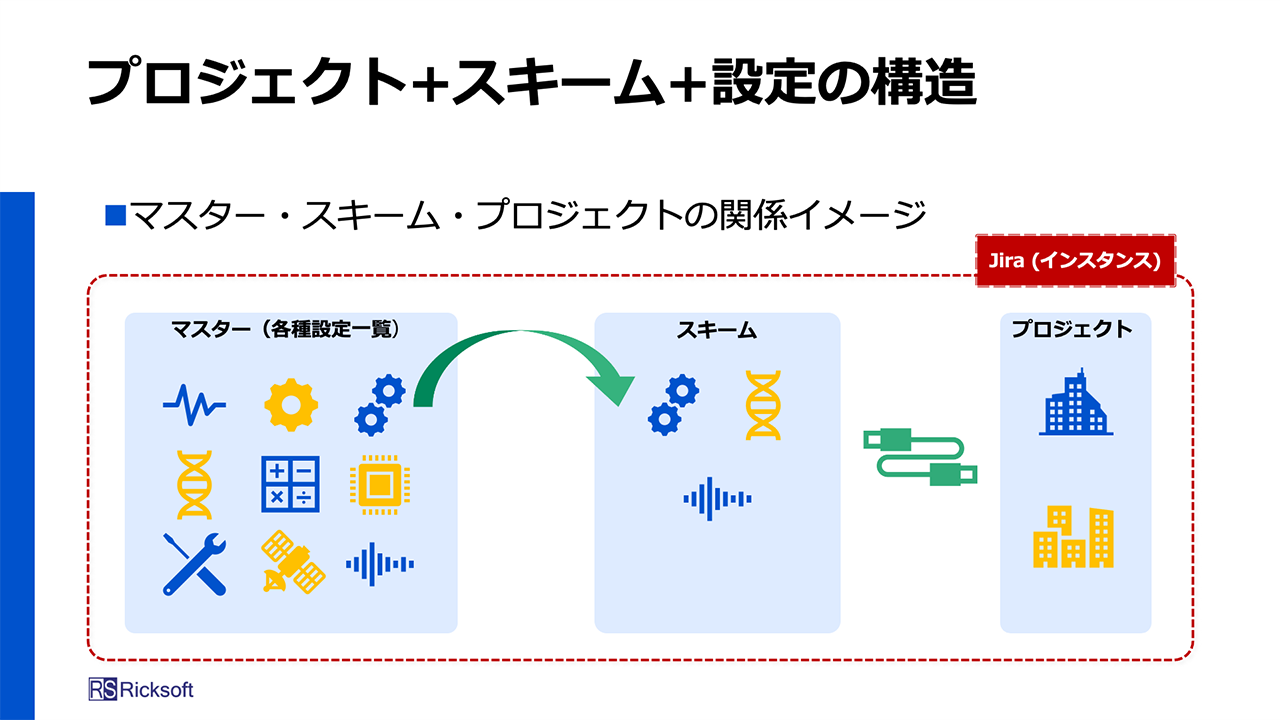 プロジェクト+スキーム+設定の構造

■マスター・スキーム・プロジェクトの関係イメージ

Jira (インスタンス)

マスター（各種設定一覧）

スキーム

プロジェクト

RS Ricksoft